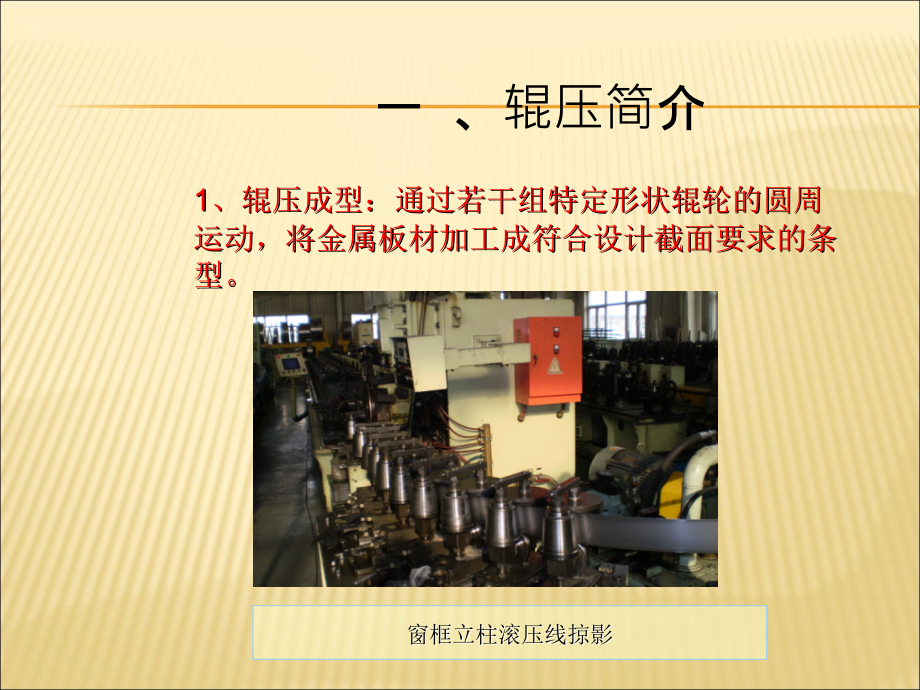 一 、辊压简介

1、辊压成型：通过若干组特定形状辊轮的圆周运动，将金属板材加工成符合设计截面要求的条型。

窗框立柱滚压线掠影